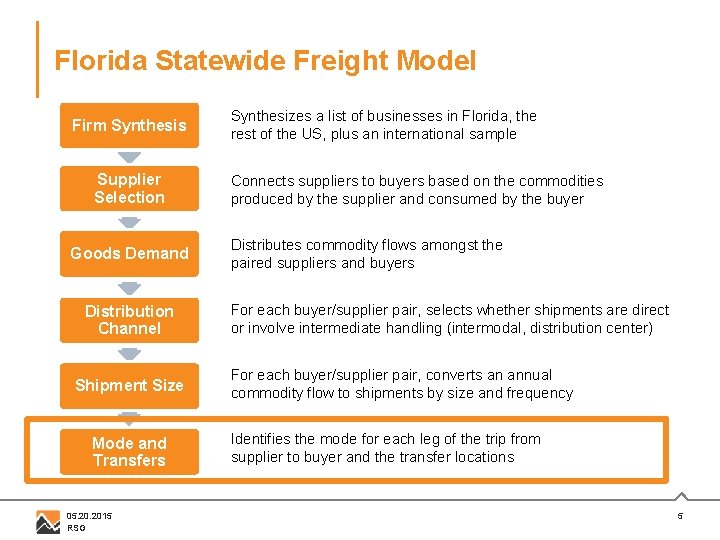 Florida Statewide Freight Model

Firm Synthesis

Synthesizes a list of businesses in Florida, the rest of the US, plus an international sample

Supplier Selection

Connects suppliers to buyers based on the commodities produced by the supplier and consumed by the buyer

Goods Demand

Distributes commodity flows amongst the paired suppliers and buyers

Distribution Channel

For each buyer/supplier pair, selects whether shipments are direct or involve intermediate handling (intermodal, distribution center)

Shipment Size

For each buyer/supplier pair, converts an annual commodity flow to shipments by size and frequency

Mode and Transfers

Identifies the mode for each leg of the trip from supplier to buyer and the transfer locations

05.20.2015
RSG

5